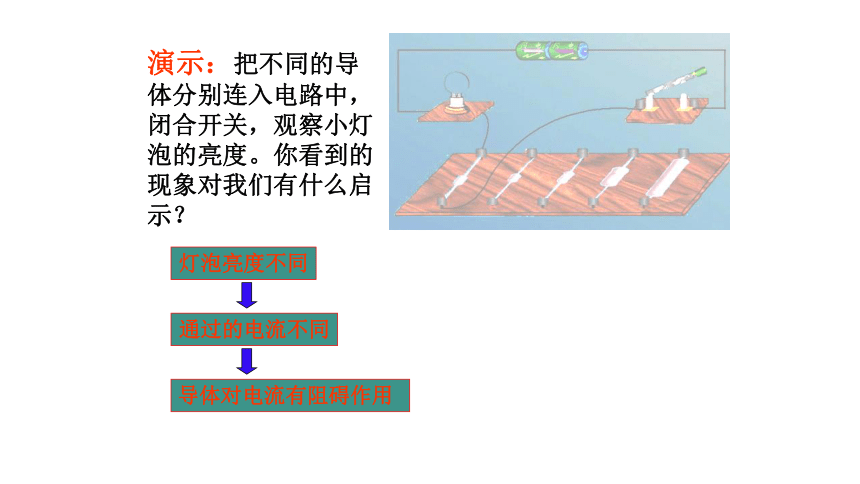 演示：把不同的导体分别连入电路中，闭合开关，观察小灯泡的亮度。你看到的现象对我们有什么启示？

灯泡亮度不同

通过的电流不同

导体对电流有阻碍作用